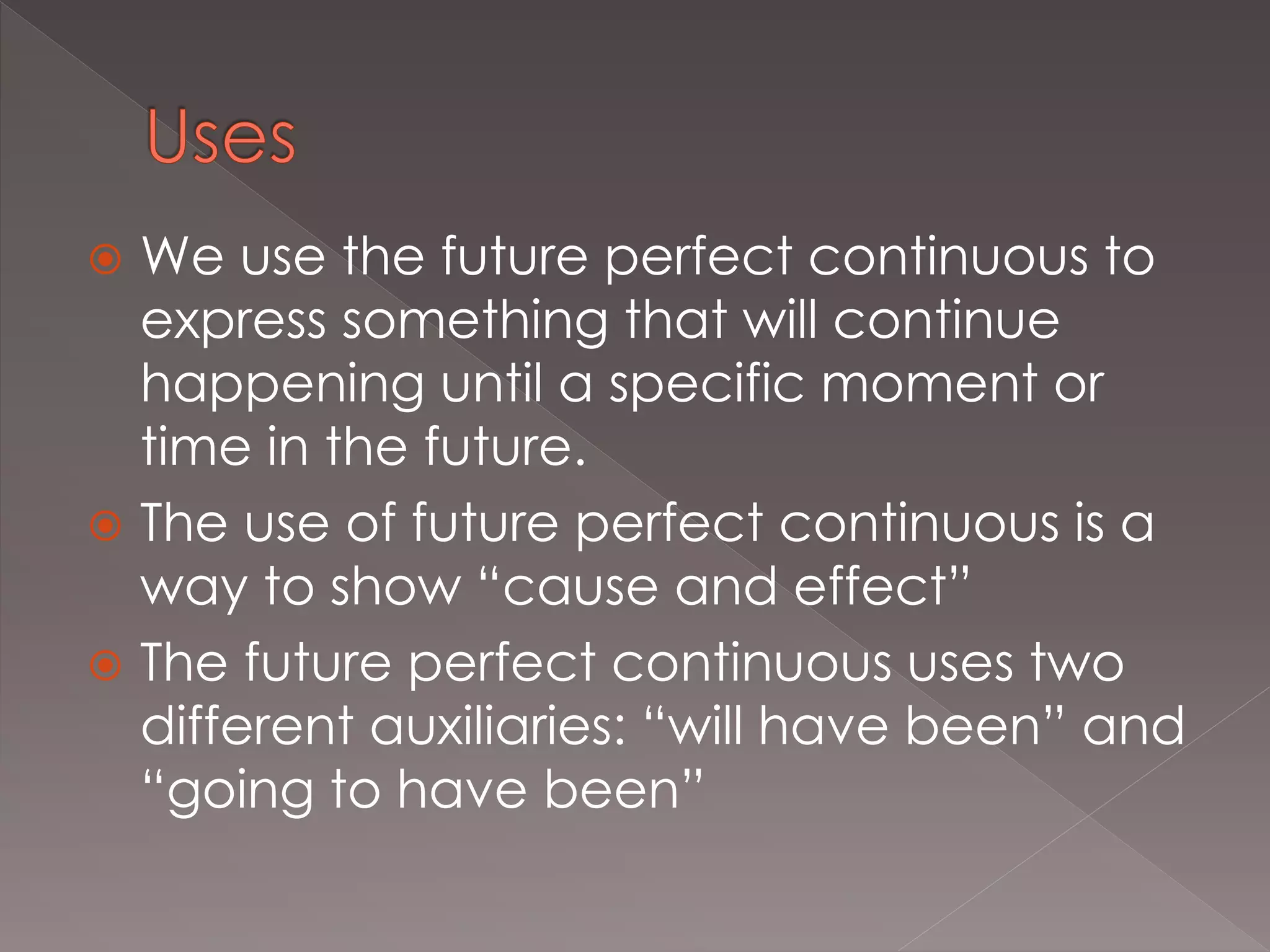 Uses

We use the future perfect continuous to express something that will continue happening until a specific moment or time in the future.

The use of future perfect continuous is a way to show “cause and effect”

The future perfect continuous uses two different auxiliaries: “will have been” and “going to have been”